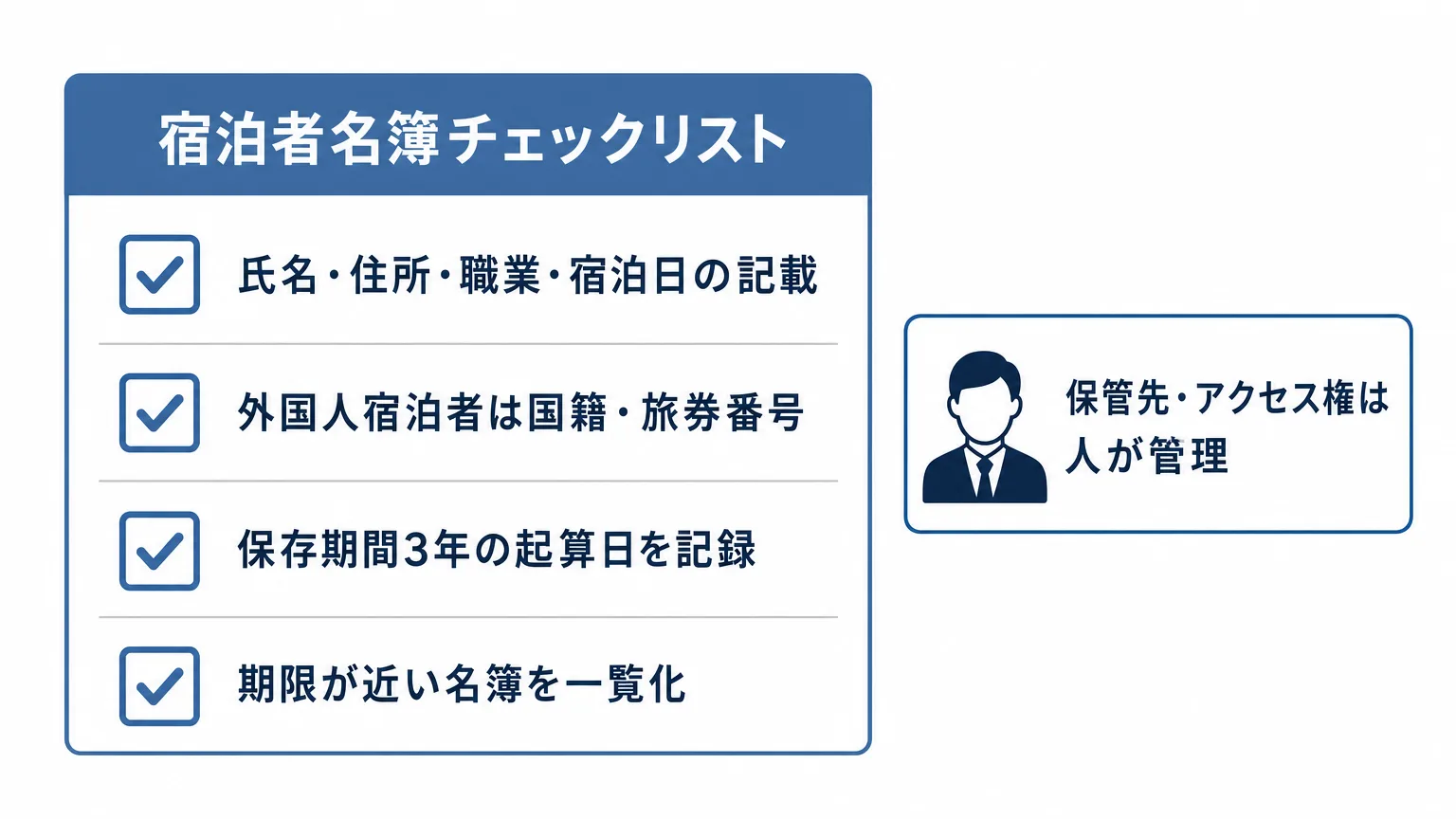 宿泊者名簿チェックリスト

氏名・住所・職業・宿泊日の記載

外国人宿泊者は国籍・旅券番号

保存期間3年の起算日を記録

期限が近い名簿を一覧化

保管先・アクセス権は人が管理